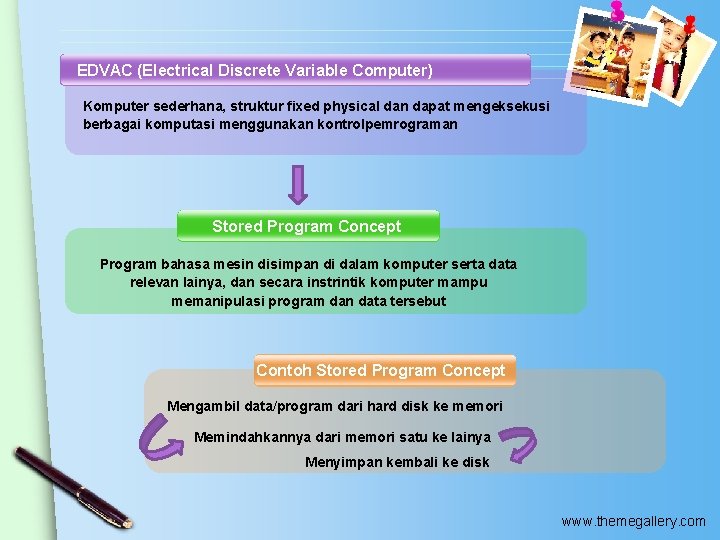 EDVAC (Electrical Discrete Variable Computer)

Komputer sederhana, struktur fixed physical dan dapat mengeksekusi berbagai komputasi menggunakan kontrolpemrograman

Stored Program Concept

Program bahasa mesin disimpan di dalam komputer serta data relevan lainya, dan secara instrintik komputer mampu memanipulasi program dan data tersebut

Contoh Stored Program Concept

Mengambil data/program dari hard disk ke memori

Memindahkannya dari memori satu ke lainya

Menyimpan kembali ke disk

www.themegallery.com